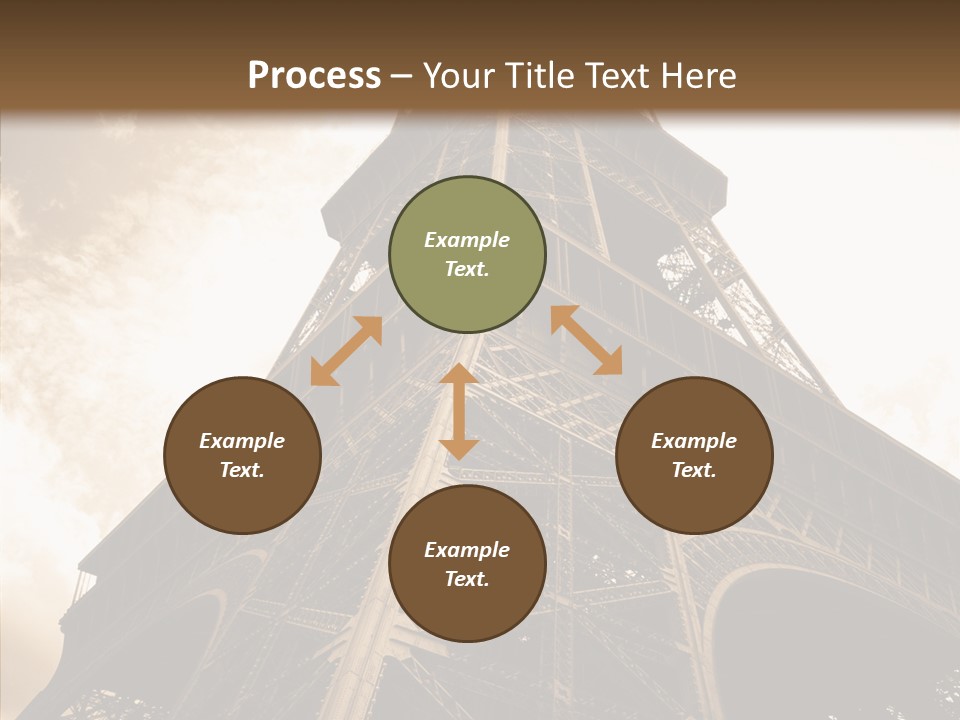 Process – Your Title Text Here

Example Text.

Example Text.

Example Text.

Example Text.